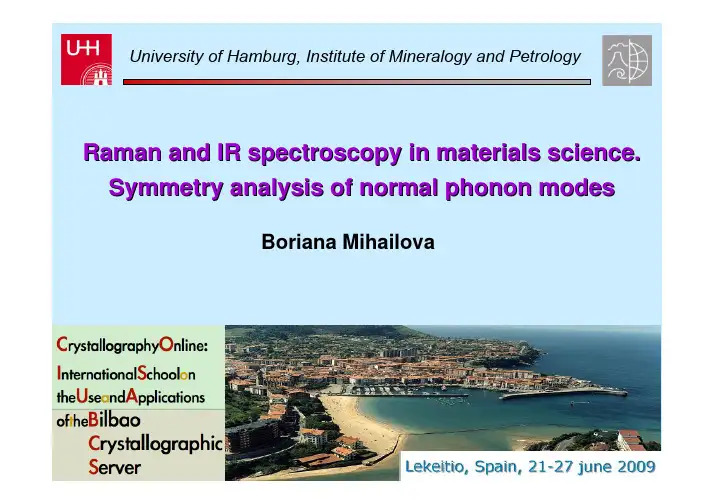 UHH

University of Hamburg, Institute of Mineralogy and Petrology

Raman and IR spectroscopy in materials science.
Symmetry analysis of normal phonon modes

Boriana Mihailova

CrystallographyOnline:
InternationalSchoolon
theUseandApplications
oftheBilbao
Crystallographic
Server

Lekeitio, Spain, 21-27 june 2009